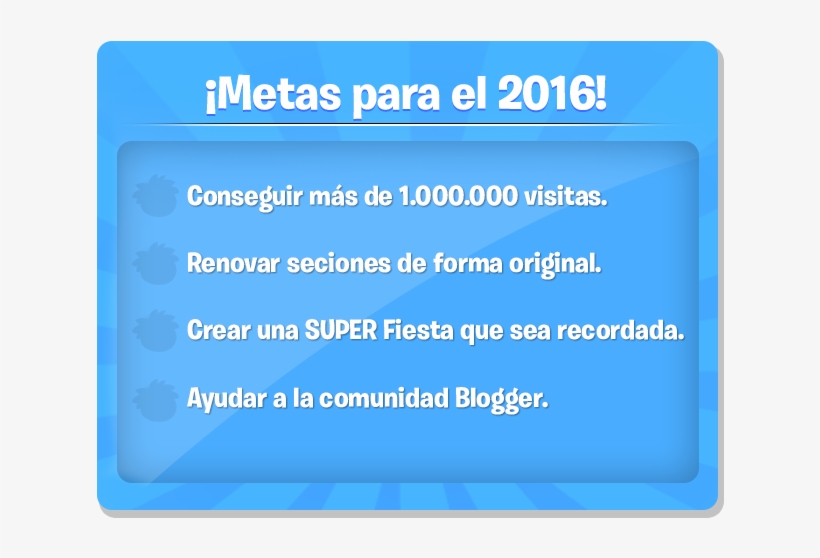 ¡Metas para el 2016!

Conseguir más de 1.000.000 visitas.

Renovar seciones de forma original.

Crear una SUPER Fiesta que sea recordada.

Ayudar a la comunidad Blogger.